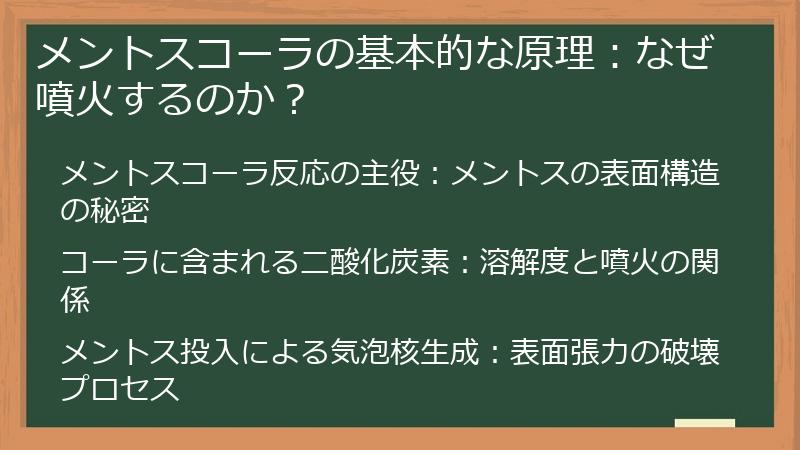 メントスコーラの基本的な原理：なぜ噴火するのか？

メントスコーラ反応の主役：メントスの表面構造の秘密

コーラに含まれる二酸化炭素：溶解度と噴火の関係

メントス投入による気泡核生成：表面張力の破壊プロセス